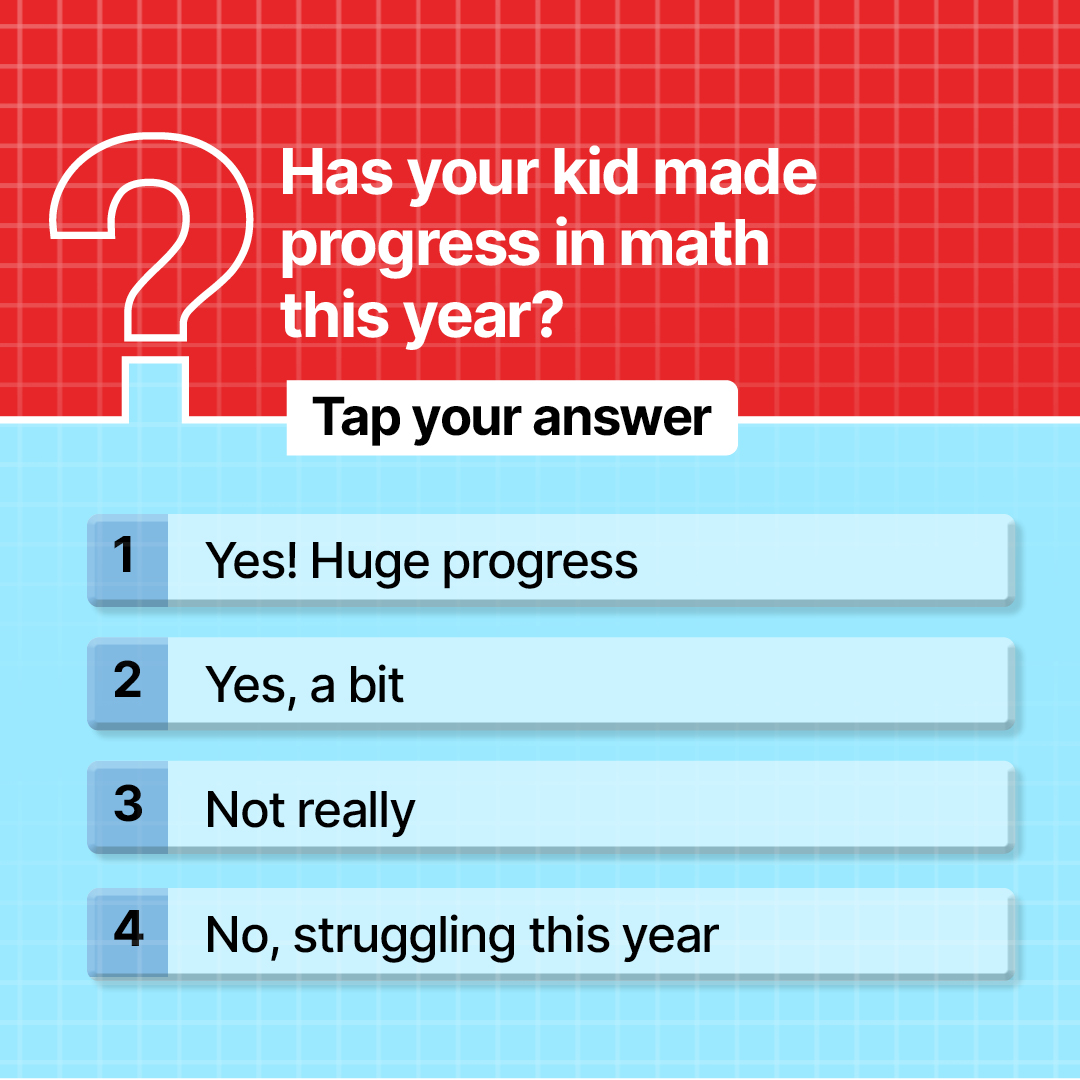 Has your kid made progress in math this year?

Tap your answer

1 Yes! Huge progress

2 Yes, a bit

3 Not really

4 No, struggling this year